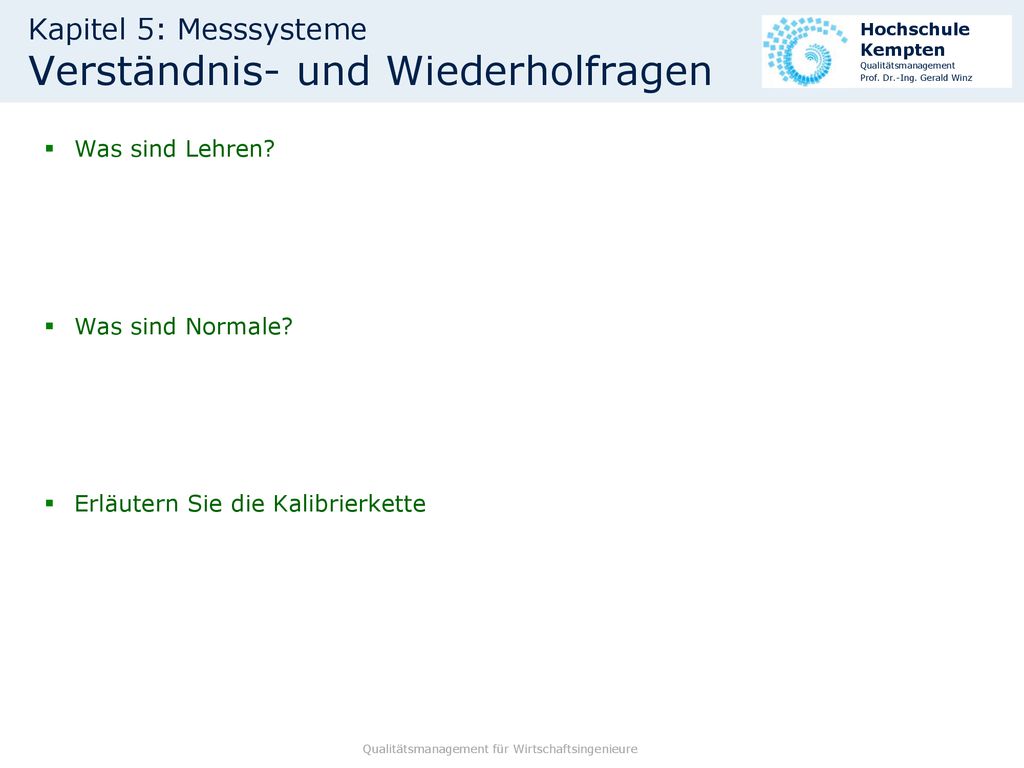 Kapitel 5: Messsysteme
Verständnis- und Wiederholfragen

Hochschule
Kempten
Qualitätsmanagement
Prof. Dr.-Ing. Gerald Winz

▪ Was sind Lehren?

▪ Was sind Normale?

▪ Erläutern Sie die Kalibrierkette

Qualitätsmanagement für Wirtschaftsingenieure